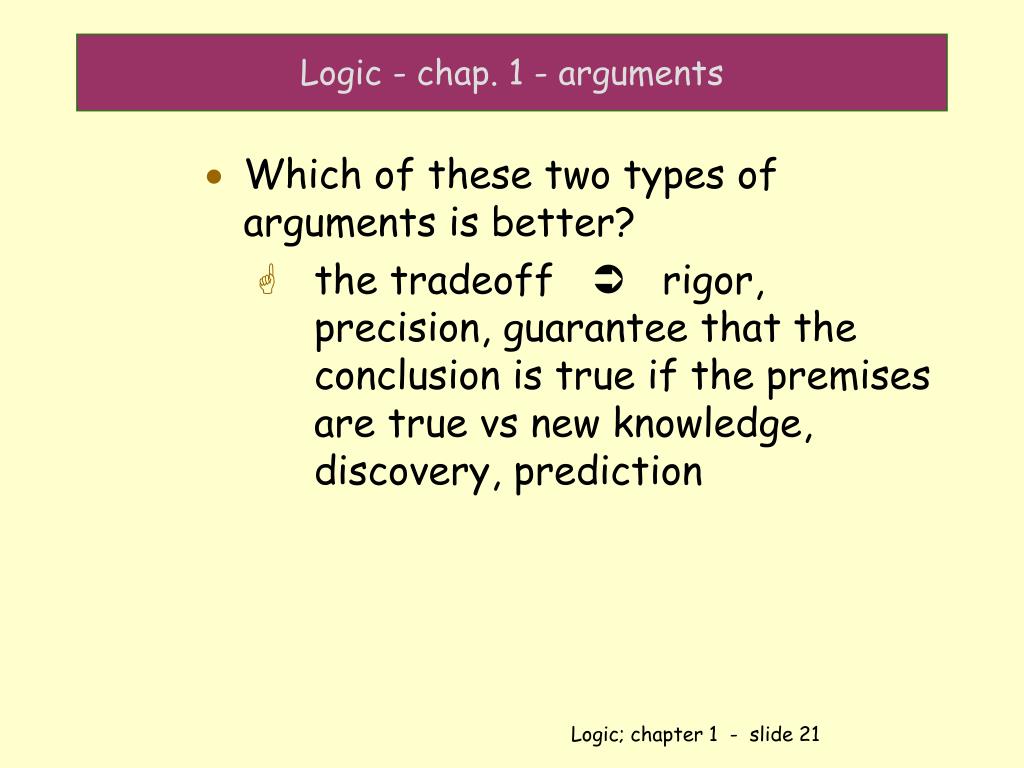 Logic - chap. 1 - arguments

• Which of these two types of arguments is better?
  ☝ the tradeoff ➲ rigor, precision, guarantee that the conclusion is true if the premises are true vs new knowledge, discovery, prediction

Logic; chapter 1 - slide 21